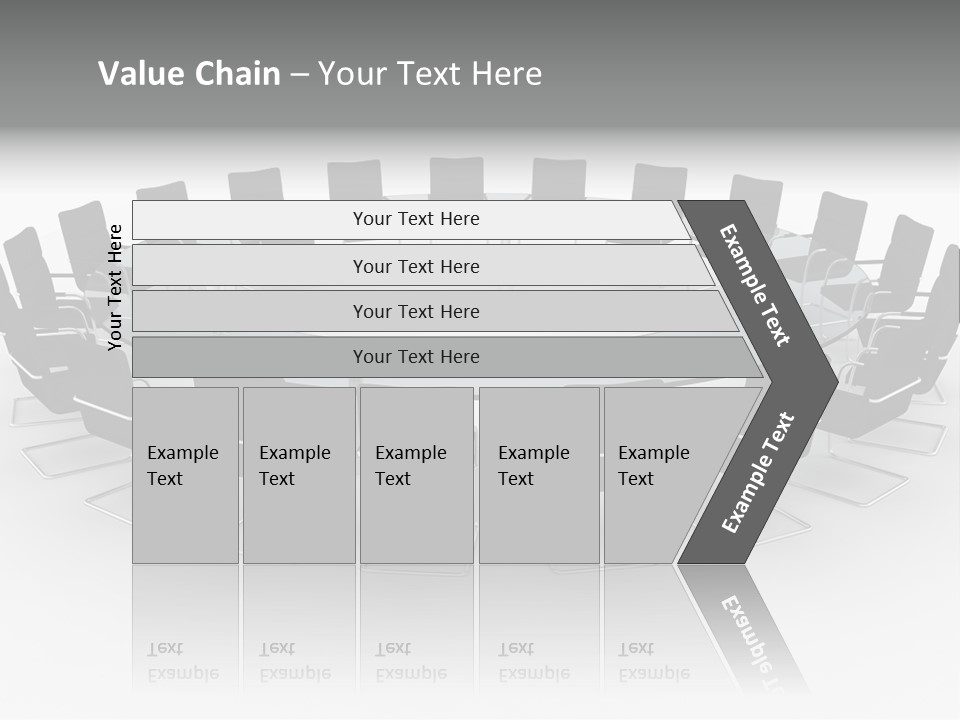 Value Chain – Your Text Here

Your Text Here

Your Text Here

Your Text Here

Your Text Here

Your Text Here

Example Text

Example Text

Example Text

Example Text

Example Text

Example Text

Example Text